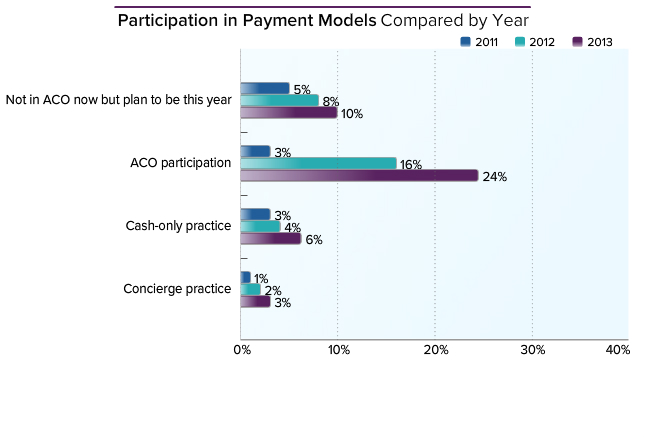 Participation in Payment Models Compared by Year

2011 2012 2013

Not in ACO now but plan to be this year
5%
8%
10%

ACO participation
3%
16%
24%

Cash-only practice
3%
4%
6%

Concierge practice
1%
2%
3%

0% 10% 20% 30% 40%